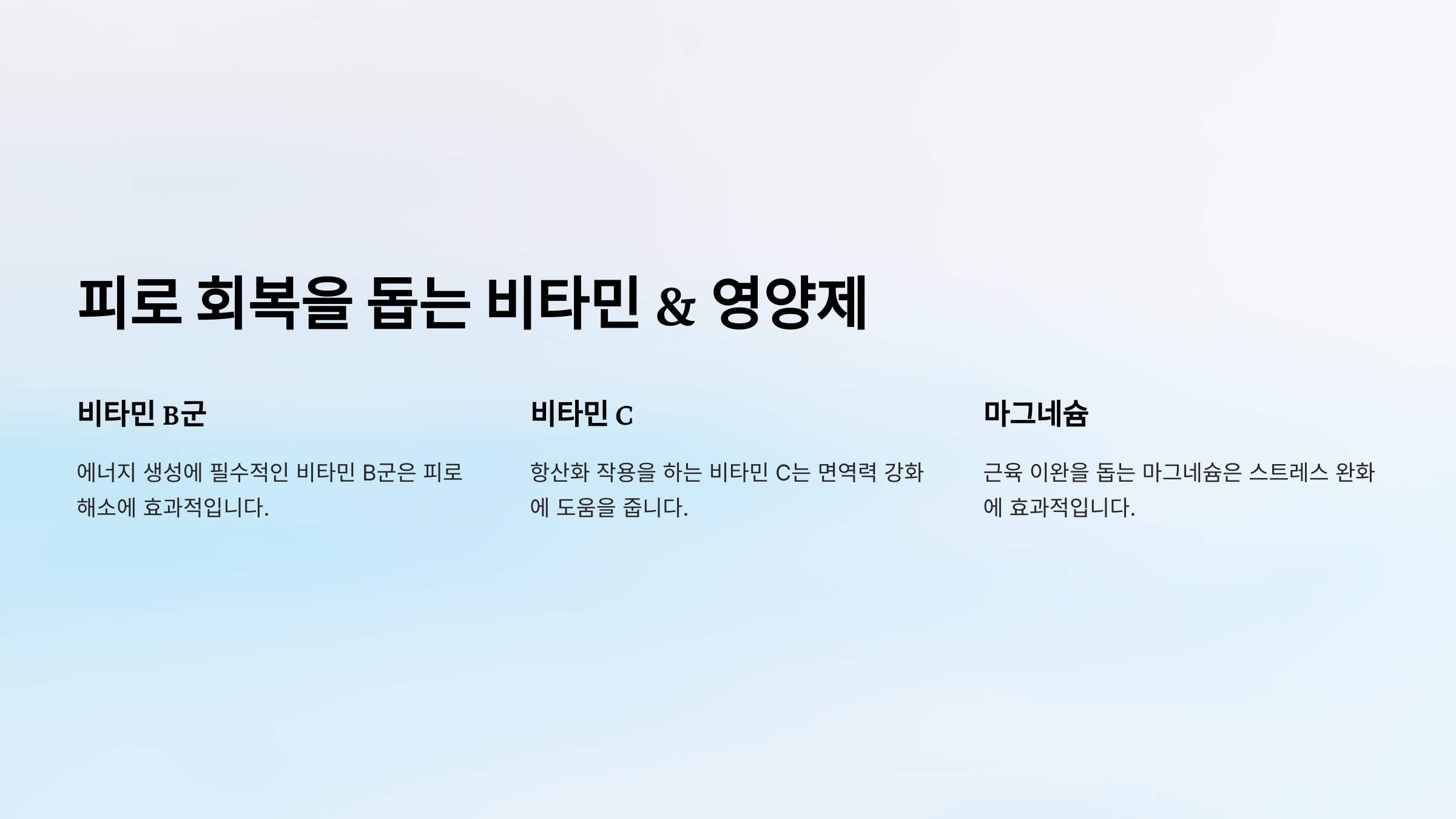 피로 회복을 돕는 비타민 & 영양제

비타민 B군

에너지 생성에 필수적인 비타민 B군은 피로 해소에 효과적입니다.

비타민 C

항산화 작용을 하는 비타민 C는 면역력 강화에 도움을 줍니다.

마그네슘

근육 이완을 돕는 마그네슘은 스트레스 완화에 효과적입니다.